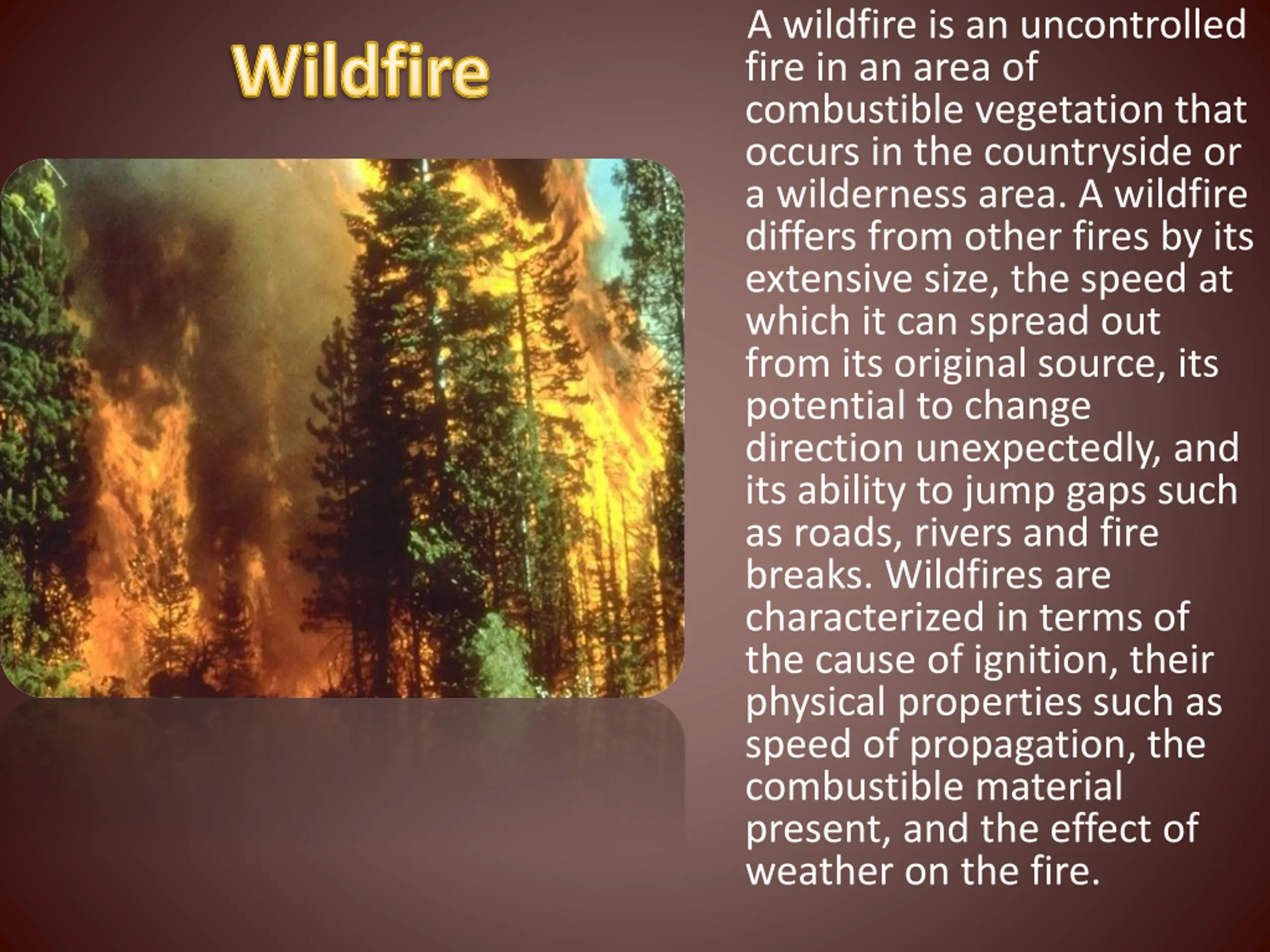 Wildfire

A wildfire is an uncontrolled fire in an area of combustible vegetation that occurs in the countryside or a wilderness area. A wildfire differs from other fires by its extensive size, the speed at which it can spread out from its original source, its potential to change direction unexpectedly, and its ability to jump gaps such as roads, rivers and fire breaks. Wildfires are characterized in terms of the cause of ignition, their physical properties such as speed of propagation, the combustible material present, and the effect of weather on the fire.